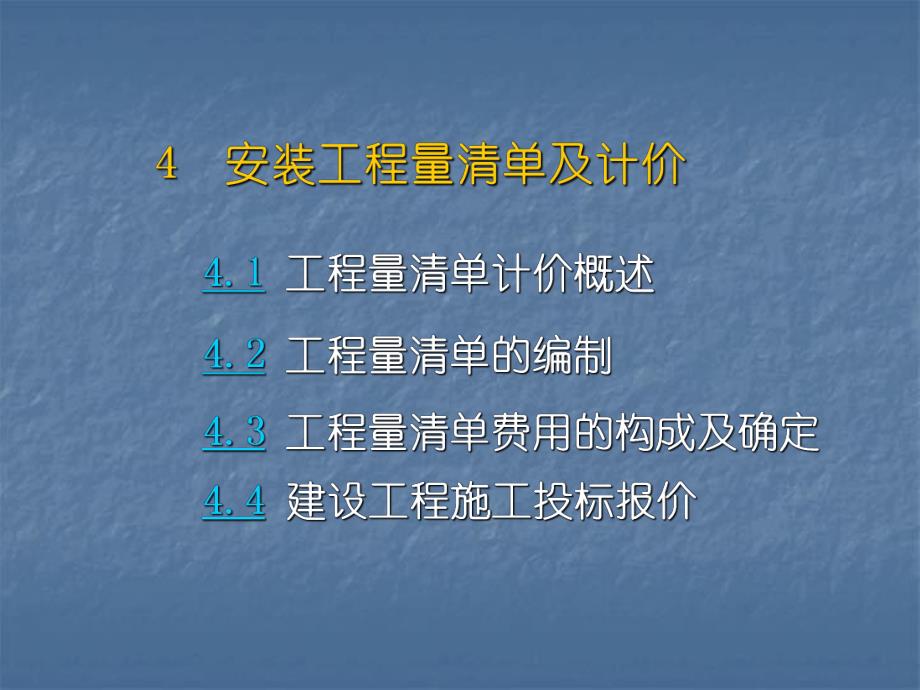 4　安装工程量清单及计价

4.1 工程量清单计价概述

4.2 工程量清单的编制

4.3 工程量清单费用的构成及确定

4.4 建设工程施工投标报价